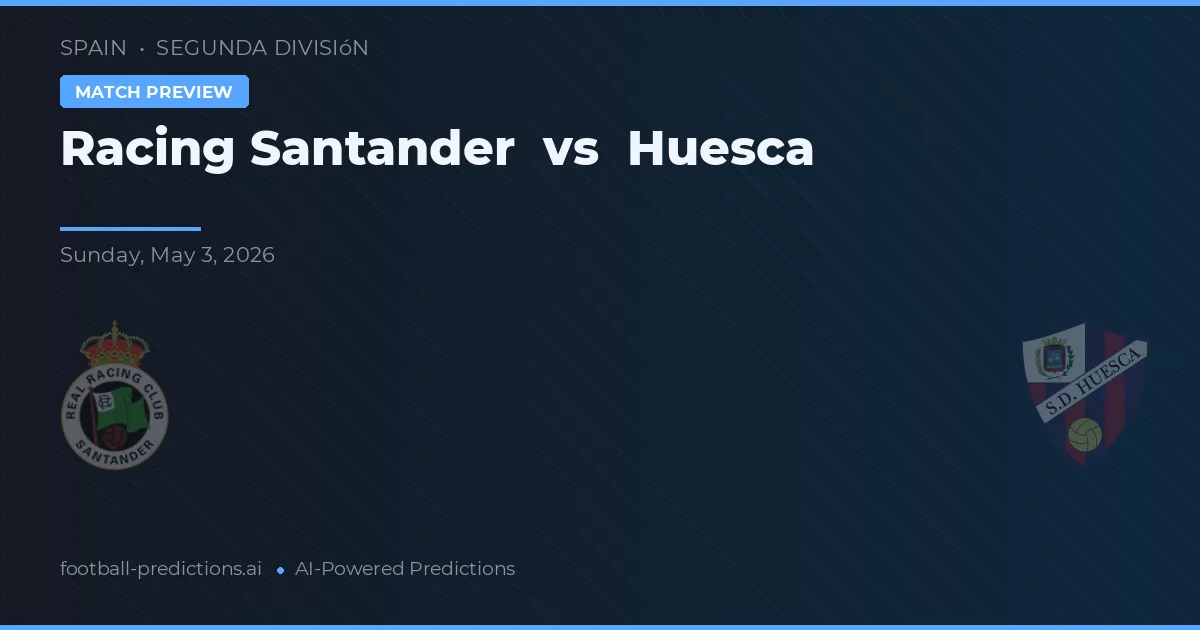 SPAIN • SEGUNDA DIVISIóN

MATCH PREVIEW

Racing Santander vs Huesca

Sunday, May 3, 2026

REAL RACING CLUB SANTANDER

S.D. HUESCA

football-predictions.ai • AI-Powered Predictions